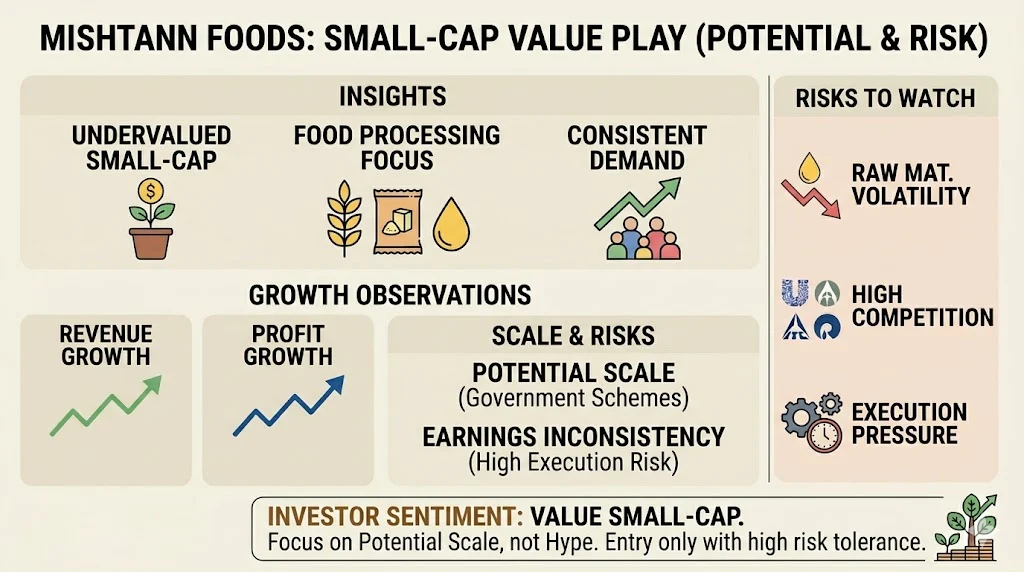 MISHTANN FOODS: SMALL-CAP VALUE PLAY (POTENTIAL & RISK)

INSIGHTS

UNDERVALUED SMALL-CAP

FOOD PROCESSING FOCUS

CONSISTENT DEMAND

GROWTH OBSERVATIONS

REVENUE GROWTH

PROFIT GROWTH

SCALE & RISKS

POTENTIAL SCALE
(Government Schemes)

EARNINGS INCONSISTENCY
(High Execution Risk)

RISKS TO WATCH

RAW MAT. VOLATILITY

HIGH COMPETITION

EXECUTION PRESSURE

INVESTOR SENTIMENT: VALUE SMALL-CAP.
Focus on Potential Scale, not Hype. Entry only with high risk tolerance.